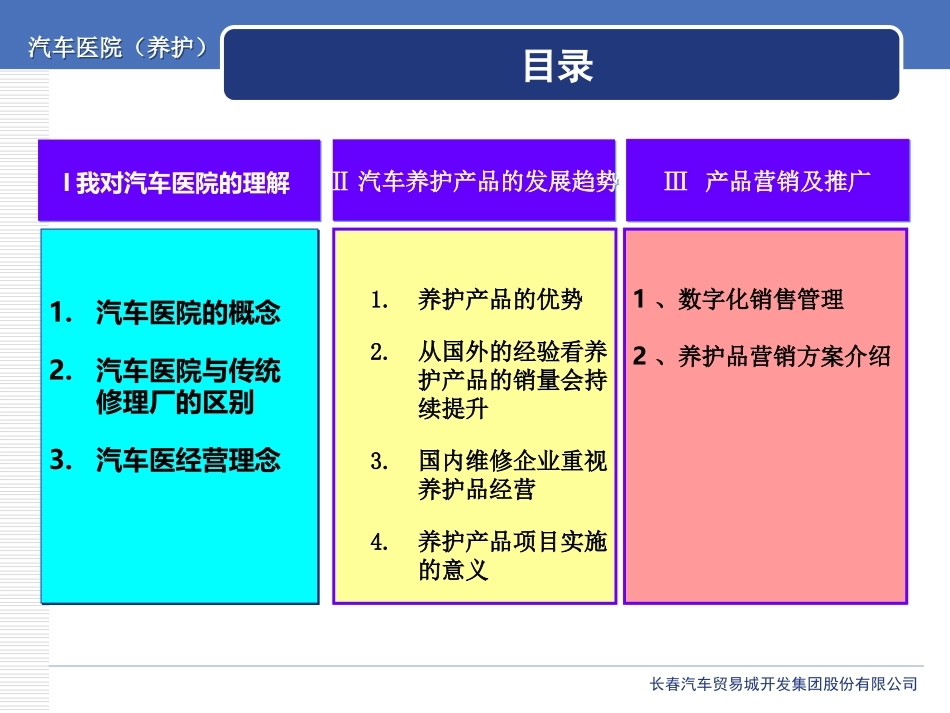 汽车医院（养护）

目录

I 我对汽车医院的理解

1. 汽车医院的概念
2. 汽车医院与传统修理厂的区别
3. 汽车医经营理念

II 汽车养护产品的发展趋势

1. 养护产品的优势
2. 从国外的经验看养护产品的销量会持续提升
3. 国内维修企业重视养护品经营
4. 养护产品项目实施的意义

III 产品营销及推广

1 、数字化销售管理
2 、养护品营销方案介绍

长春汽车贸易城开发集团股份有限公司